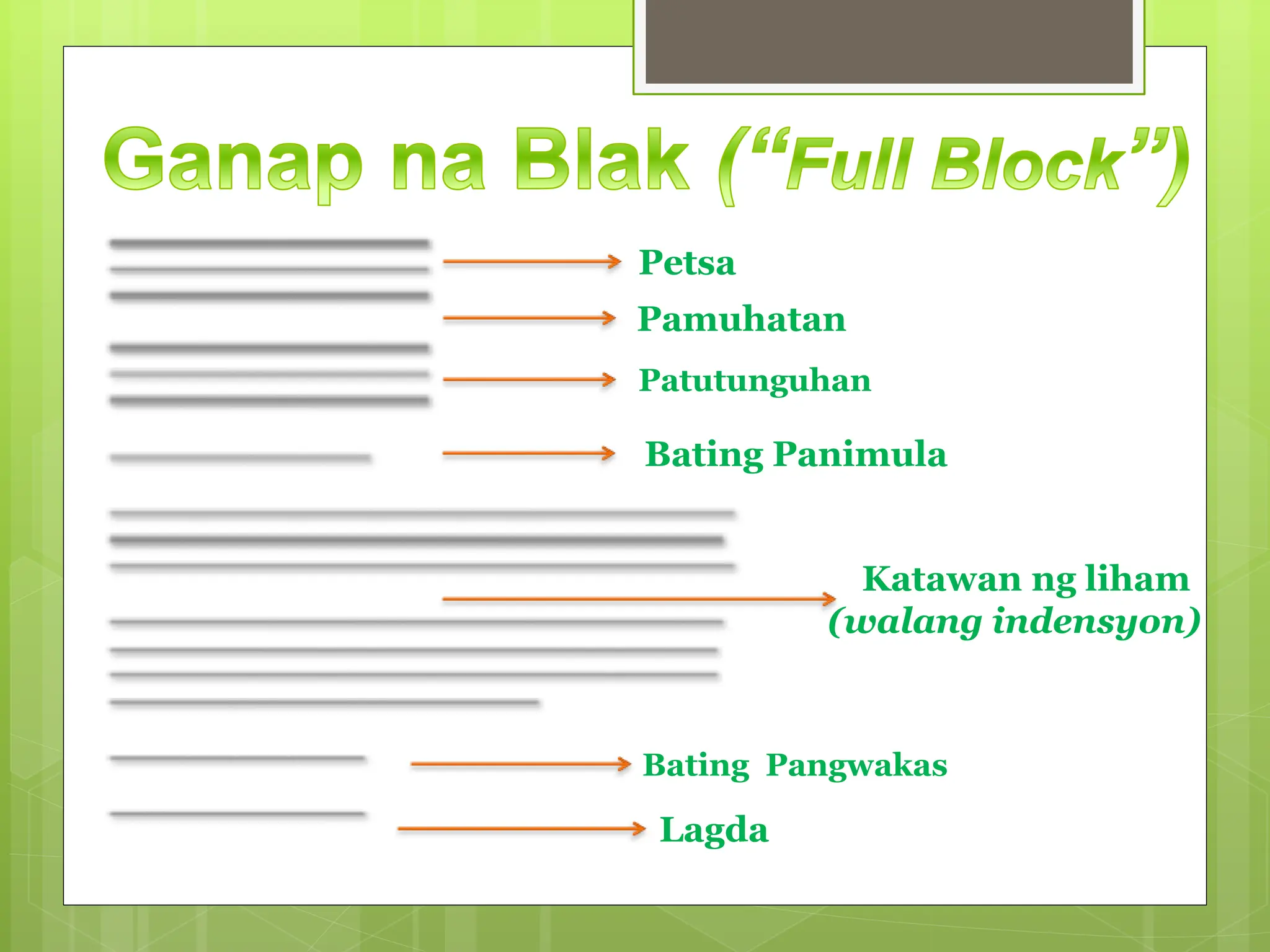 Ganap na Blak (“Full Block”)

Petsa

Pamuhatan

Patutunguhan

Bating Panimula

Katawan ng liham (walang indensyon)

Bating Pangwakas

Lagda